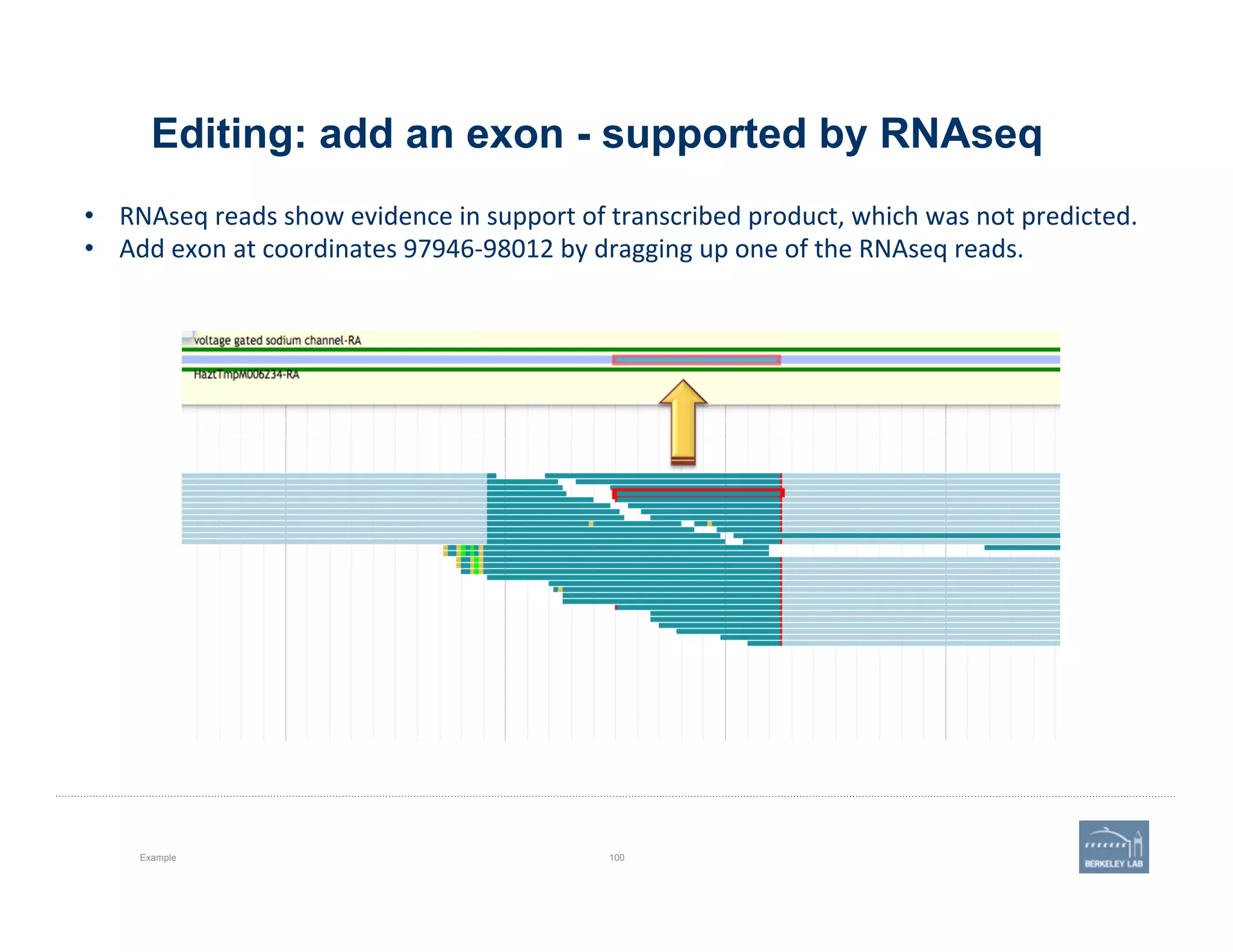 Editing: add an exon - supported by RNAseq

• RNAseq reads show evidence in support of transcribed product, which was not predicted.
• Add exon at coordinates 97946-98012 by dragging up one of the RNAseq reads.

voltage gated sodium channel-RA

HaztTmpM006234-RA

Example

100

BERKELEY LAB